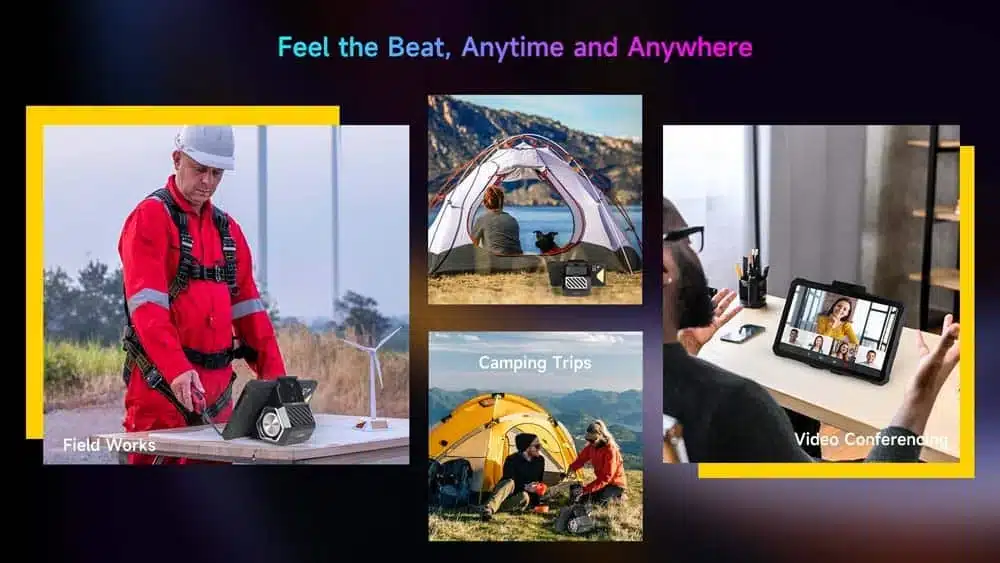 Feel the Beat, Anytime and Anywhere

Field Works

Camping Trips

Video Conferencing